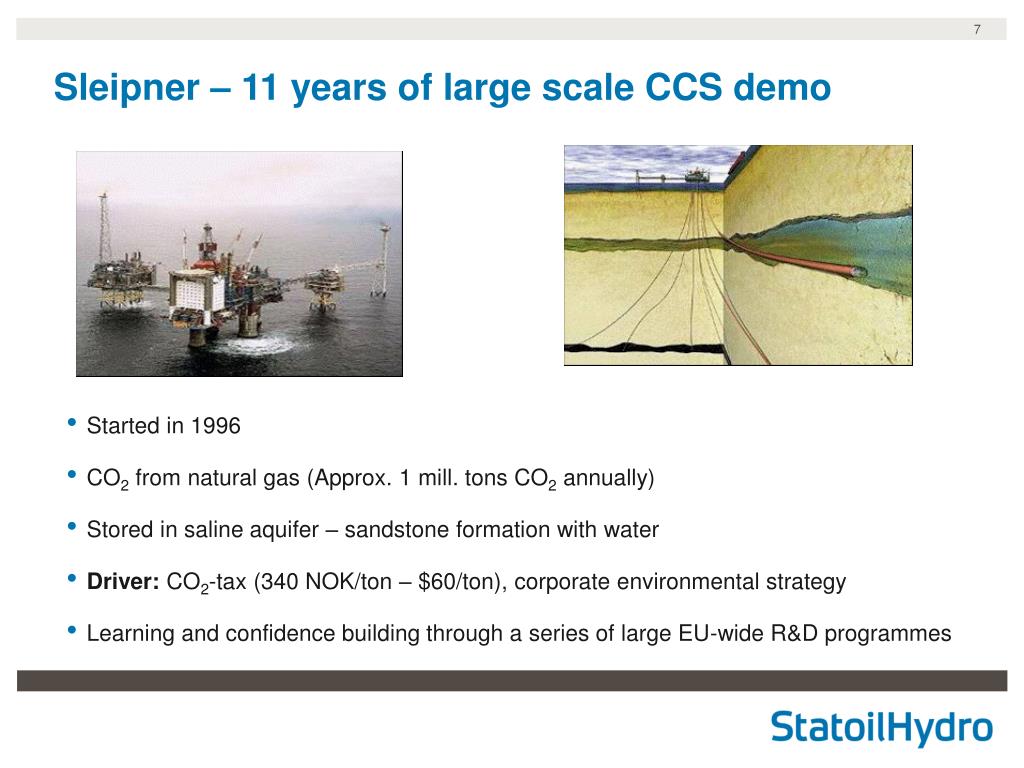 7

Sleipner – 11 years of large scale CCS demo

• Started in 1996

• $CO_2$ from natural gas (Approx. 1 mill. tons $CO_2$ annually)

• Stored in saline aquifer – sandstone formation with water

• **Driver:** $CO_2$-tax (340 NOK/ton – \$60/ton), corporate environmental strategy

• Learning and confidence building through a series of large EU-wide R&D programmes

StatoilHydro